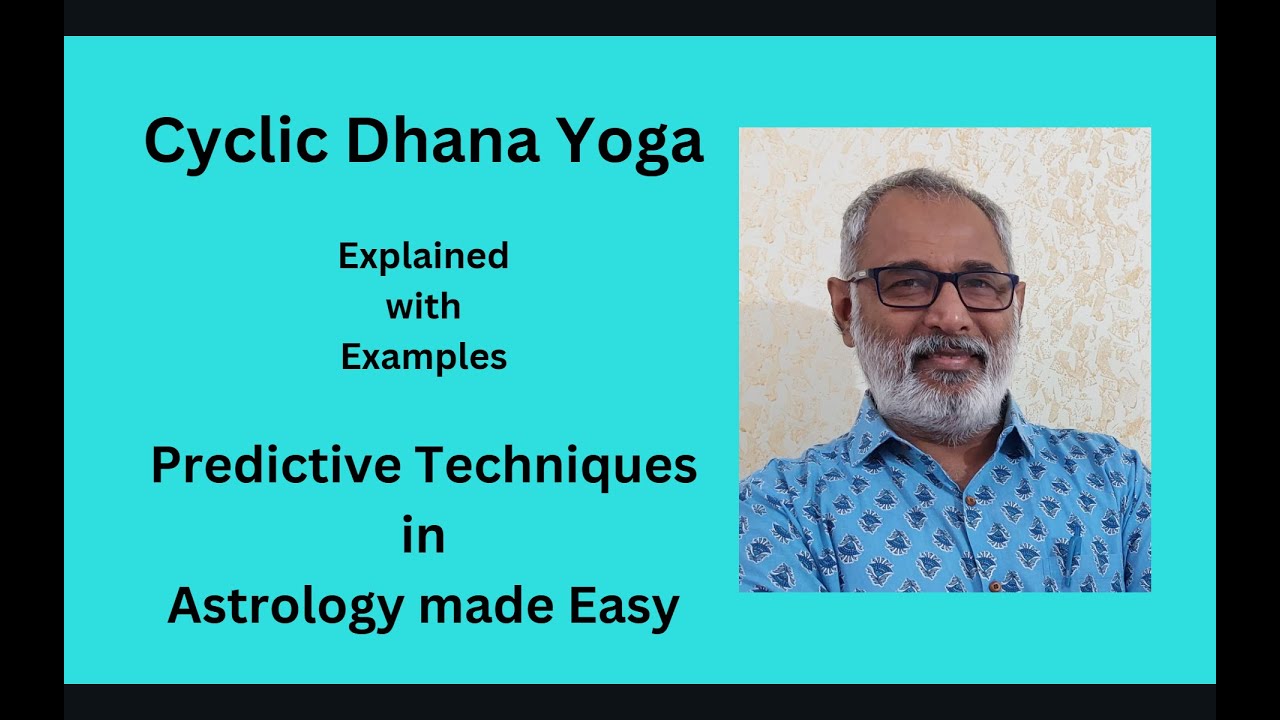 Cyclic Dhana Yoga

Explained
with
Examples

Predictive Techniques
in
Astrology made Easy